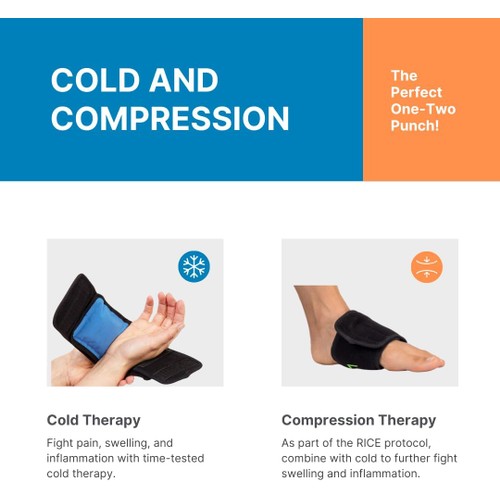 COLD AND COMPRESSION

The Perfect One-Two Punch!

Cold Therapy

Fight pain, swelling, and inflammation with time-tested cold therapy.

Compression Therapy

As part of the RICE protocol, combine with cold to further fight swelling and inflammation.